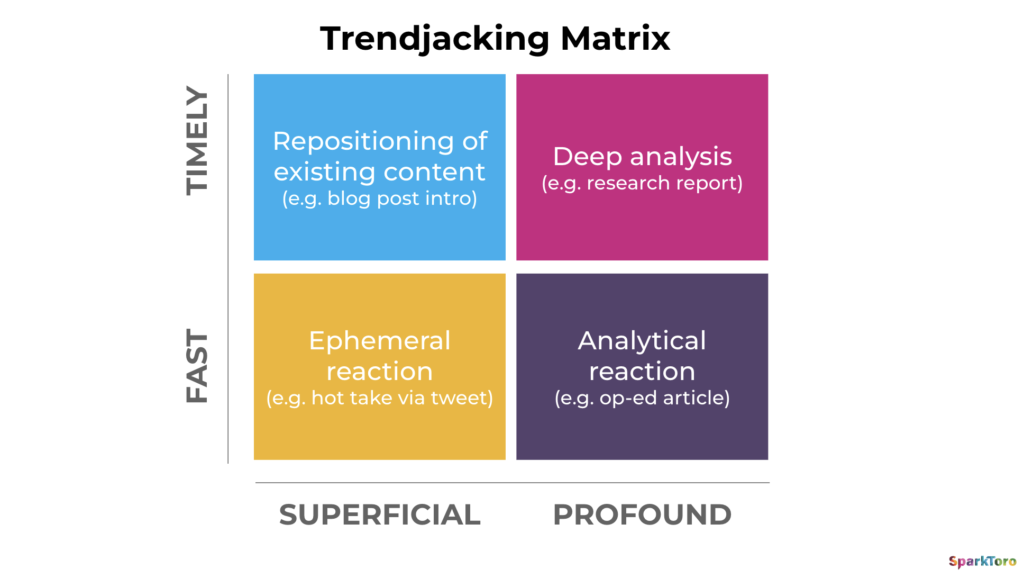 Trendjacking Matrix

TIMELY

Repositioning of existing content
(e.g. blog post intro)

Deep analysis
(e.g. research report)

FAST

Ephemeral reaction
(e.g. hot take via tweet)

Analytical reaction
(e.g. op-ed article)

SUPERFICIAL

PROFOUND

SparkToro